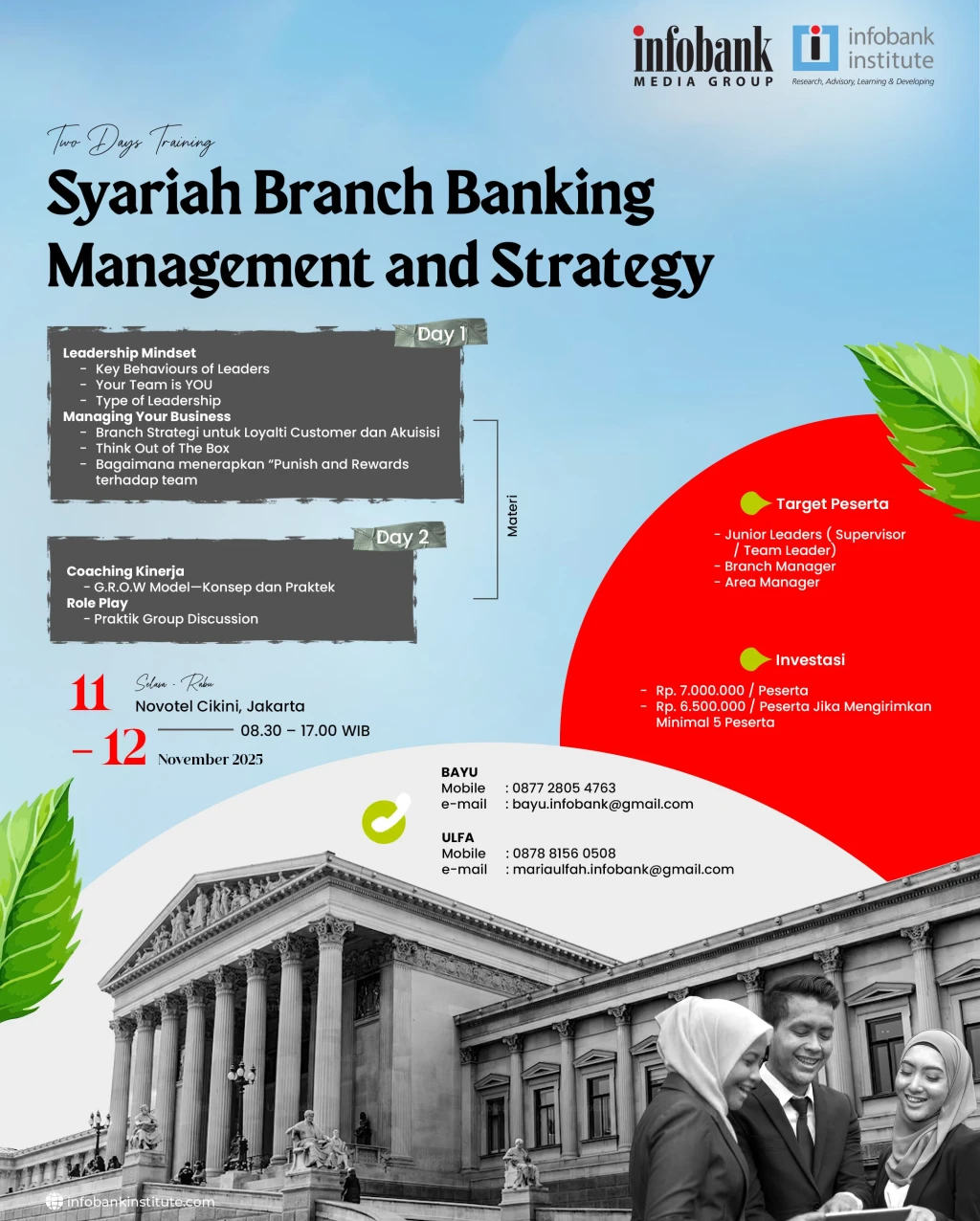 infobank
MEDIA GROUP

infobank institute
Research, Advisory, Learning & Developing

Two Days Training

Syariah Branch Banking Management and Strategy

Day 1

Leadership Mindset
- Key Behaviours of Leaders
- Your Team is YOU
- Type of Leadership
Managing Your Business
- Branch Strategi untuk Loyalti Customer dan Akuisisi
- Think Out of The Box
- Bagaimana menerapkan "Punish and Rewards terhadap team

Day 2

Coaching Kinerja
- G.R.O.W Model—Konsep dan Praktek
Role Play
- Praktik Group Discussion

Materi

Target Peserta

- Junior Leaders ( Supervisor / Team Leader)
- Branch Manager
- Area Manager

Investasi

- Rp. 7.000.000 / Peserta
- Rp. 6.500.000 / Peserta Jika Mengirimkan Minimal 5 Peserta

11 – 12

Selasa - Rabu
Novotel Cikini, Jakarta
08.30 – 17.00 WIB
November 2025

BAYU
Mobile : 0877 2805 4763
e-mail : bayu.infobank@gmail.com

ULFA
Mobile : 0878 8156 0508
e-mail : mariaulfah.infobank@gmail.com

infobankinstitute.com